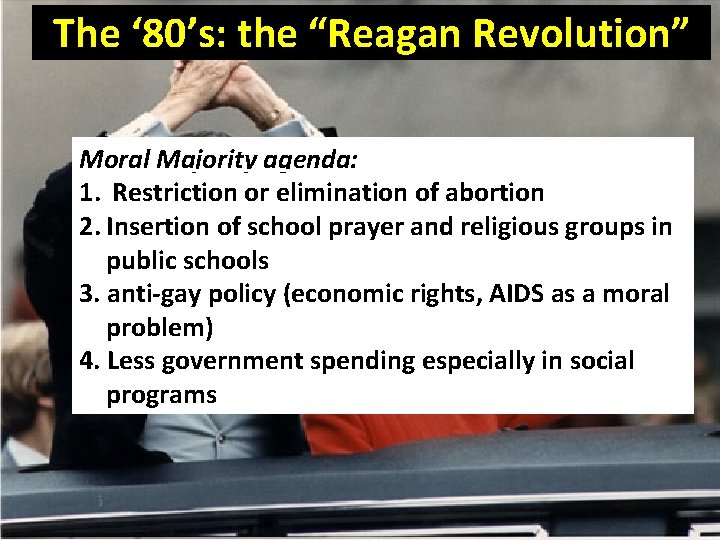 The ‘80’s: the “Reagan Revolution”

Moral Majority agenda:

1. Restriction or elimination of abortion
2. Insertion of school prayer and religious groups in public schools
3. anti-gay policy (economic rights, AIDS as a moral problem)
4. Less government spending especially in social programs